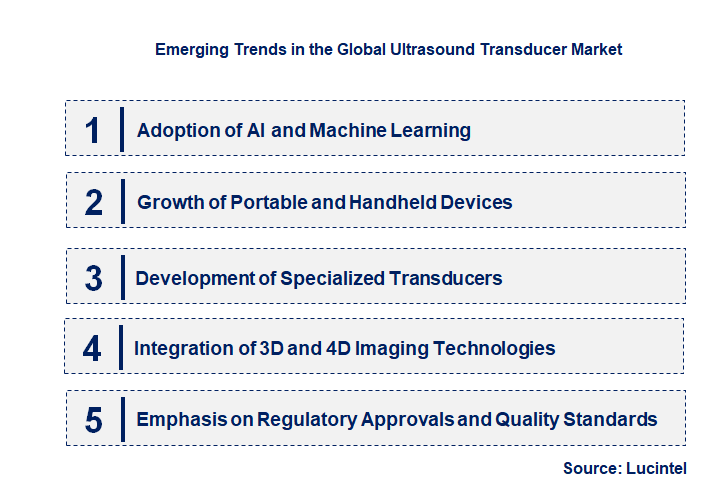 Emerging Trends in the Global Ultrasound Transducer Market

1 Adoption of AI and Machine Learning

2 Growth of Portable and Handheld Devices

3 Development of Specialized Transducers

4 Integration of 3D and 4D Imaging Technologies

5 Emphasis on Regulatory Approvals and Quality Standards

Source: Lucintel